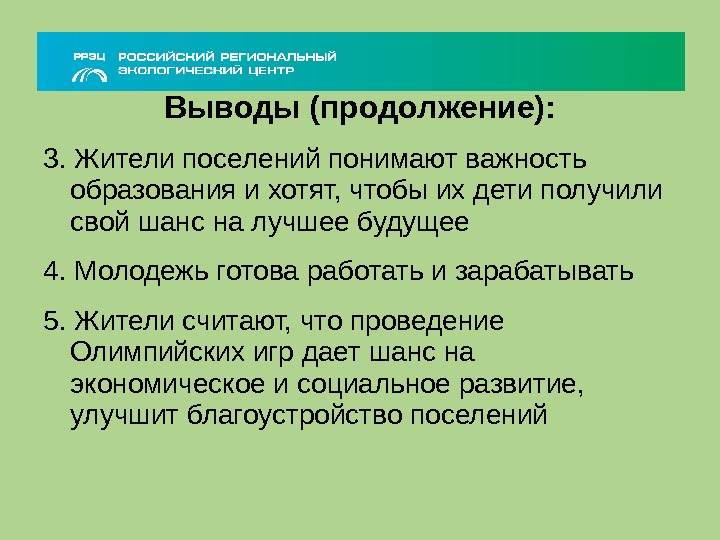 РРЭЦ РОССИЙСКИЙ РЕГИОНАЛЬНЫЙ ЭКОЛОГИЧЕСКИЙ ЦЕНТР

Выводы (продолжение):

3. Жители поселений понимают важность образования и хотят, чтобы их дети получили свой шанс на лучшее будущее

4. Молодежь готова работать и зарабатывать

5. Жители считают, что проведение Олимпийских игр дает шанс на экономическое и социальное развитие, улучшит благоустройство поселений